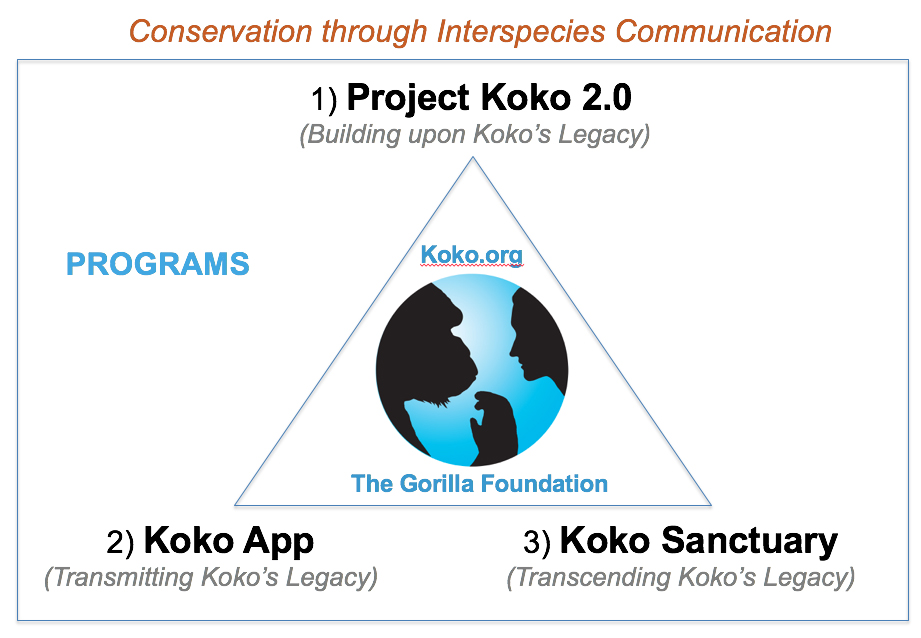 Conservation through Interspecies Communication

1) Project Koko 2.0
(Building upon Koko's Legacy)

PROGRAMS

Koko.org

The Gorilla Foundation

2) Koko App
(Transmitting Koko's Legacy)

3) Koko Sanctuary
(Transcending Koko's Legacy)